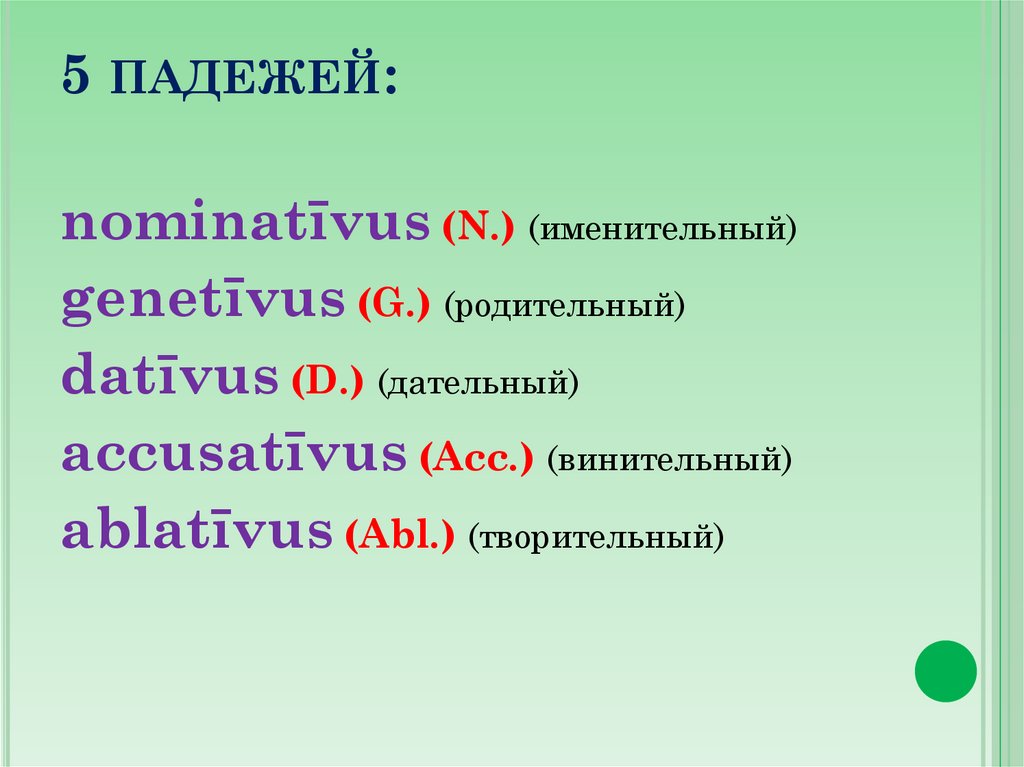 5 ПАДЕЖЕЙ:

nominatīvus (N.) (именительный)
genetīvus (G.) (родительный)
datīvus (D.) (дательный)
accusatīvus (Acc.) (винительный)
ablatīvus (Abl.) (творительный)